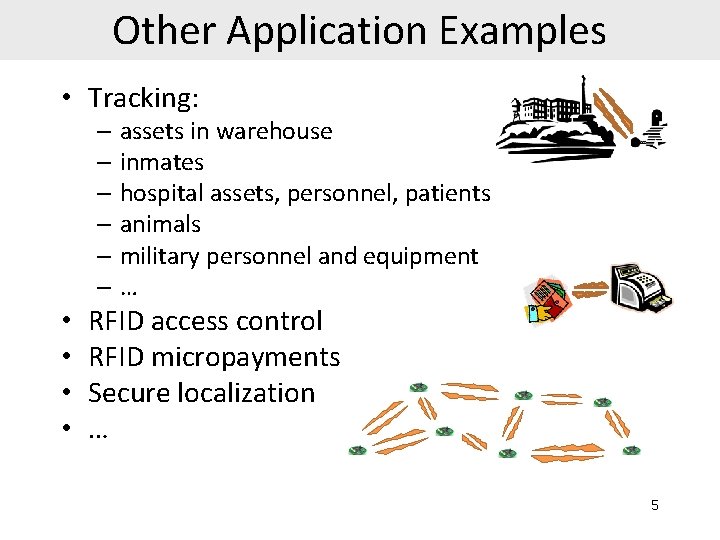 Other Application Examples

• Tracking:
– assets in warehouse
– inmates
– hospital assets, personnel, patients
– animals
– military personnel and equipment
– …
• RFID access control
• RFID micropayments
• Secure localization
• …

5